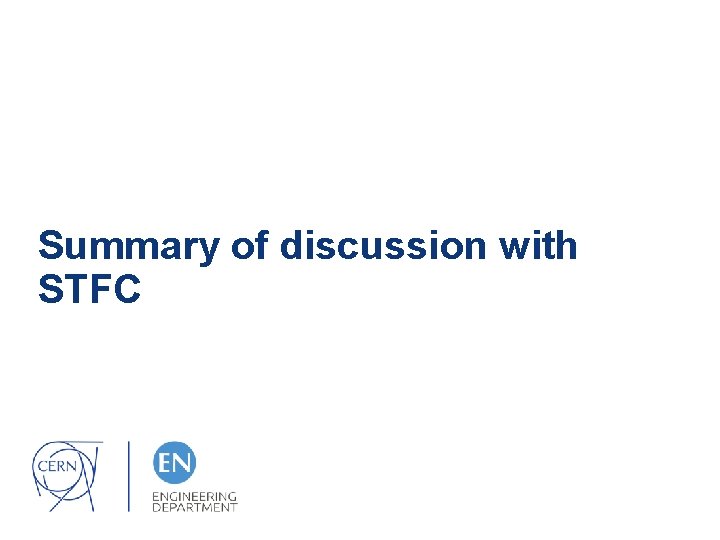 Summary of discussion with STFC

CERN

EN

ENGINEERING DEPARTMENT